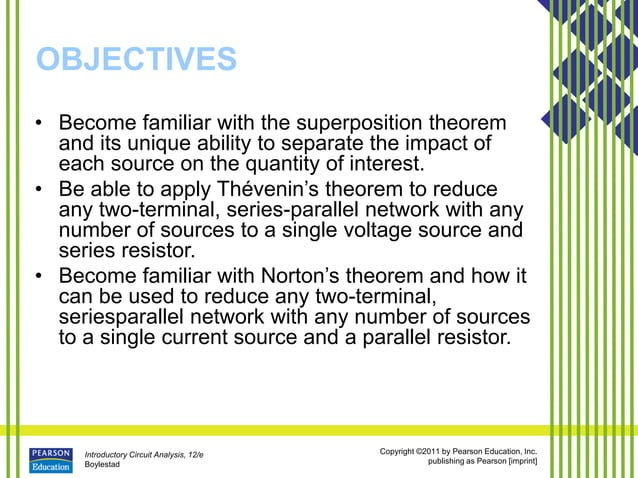 OBJECTIVES

• Become familiar with the superposition theorem and its unique ability to separate the impact of each source on the quantity of interest.
• Be able to apply Thévenin's theorem to reduce any two-terminal, series-parallel network with any number of sources to a single voltage source and series resistor.
• Become familiar with Norton's theorem and how it can be used to reduce any two-terminal, seriesparallel network with any number of sources to a single current source and a parallel resistor.

PEARSON Education

Introductory Circuit Analysis, 12/e
Boylestad

Copyright ©2011 by Pearson Education, Inc.
publishing as Pearson [imprint]